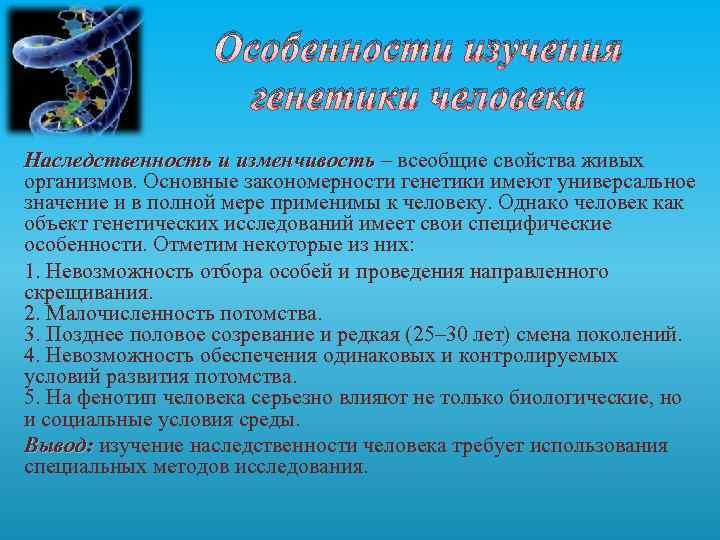 Особенности изучения генетики человека

Наследственность и изменчивость – всеобщие свойства живых организмов. Основные закономерности генетики имеют универсальное значение и в полной мере применимы к человеку. Однако человек как объект генетических исследований имеет свои специфические особенности. Отметим некоторые из них:

1. Невозможность отбора особей и проведения направленного скрещивания.
2. Малочисленность потомства.
3. Позднее половое созревание и редкая (25–30 лет) смена поколений.
4. Невозможность обеспечения одинаковых и контролируемых условий развития потомства.
5. На фенотип человека серьезно влияют не только биологические, но и социальные условия среды.

Вывод: изучение наследственности человека требует использования специальных методов исследования.